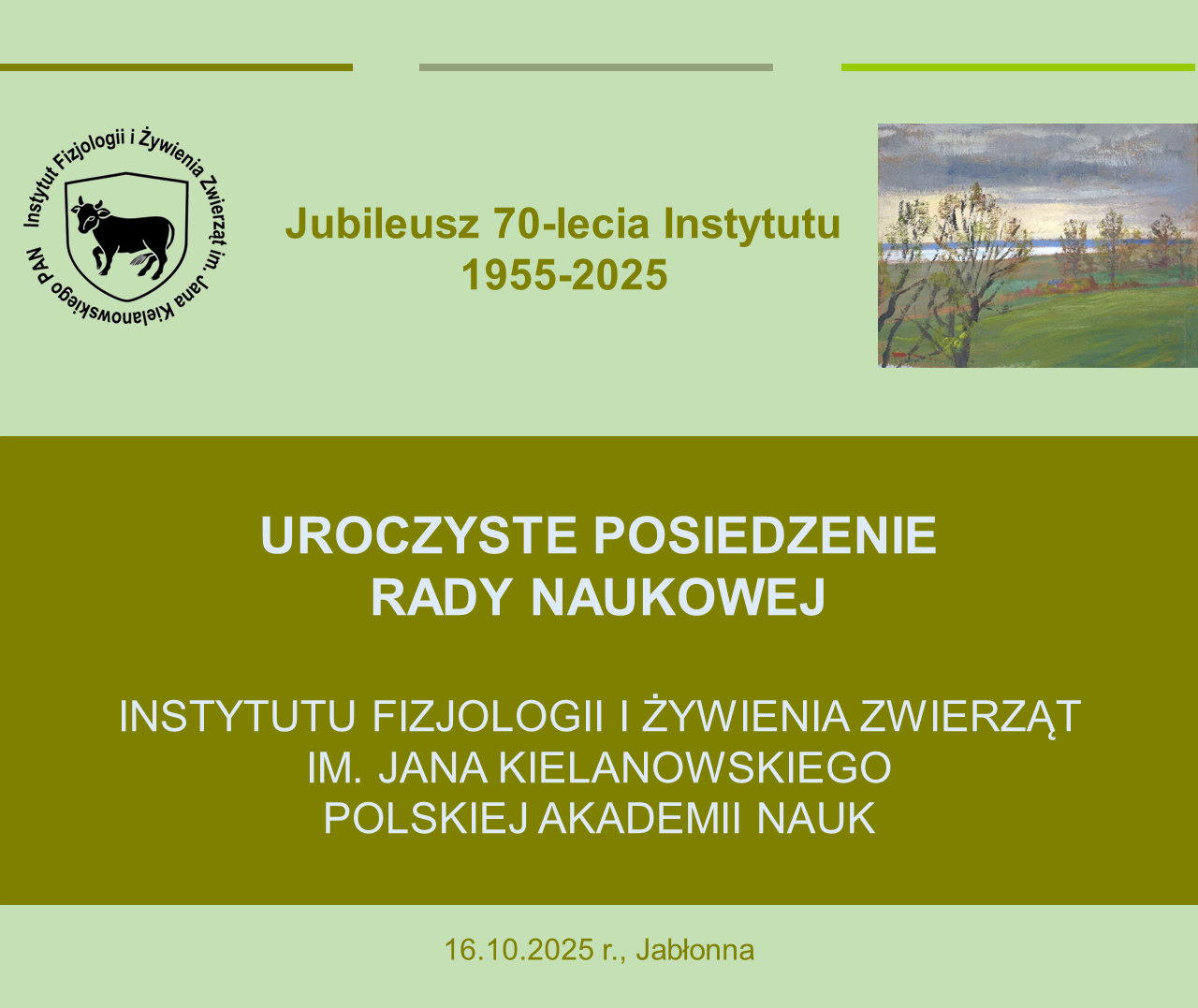 Instytut Fizjologii i Żywienia Zwierząt im. Jana Kielanowskiego PAN

Jubileusz 70-lecia Instytutu
1955-2025

UROCZYSTE POSIEDZENIE
RADY NAUKOWEJ

INSTYTUTU FIZJOLOGII I ŻYWIENIA ZWIERZĄT
IM. JANA KIELANOWSKIEGO
POLSKIEJ AKADEMII NAUK

16.10.2025 r., Jabłonna